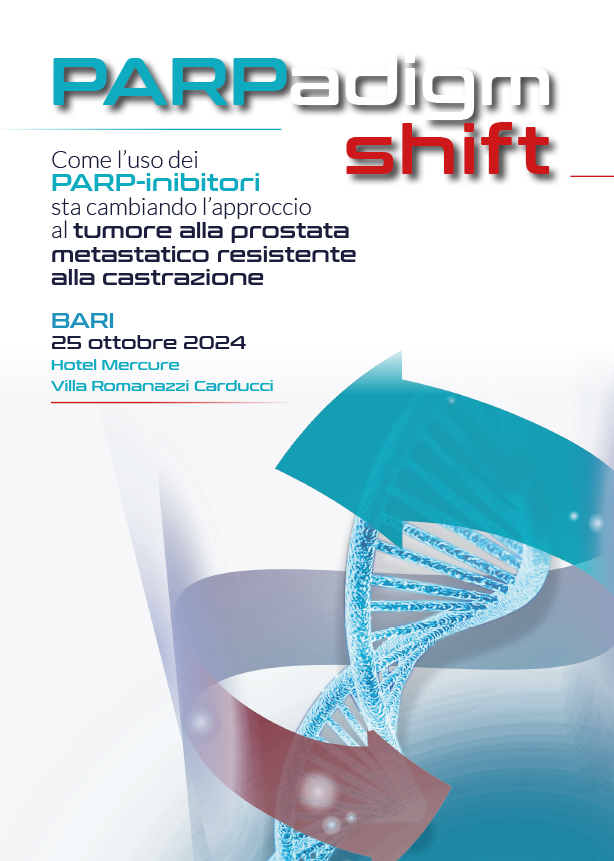 PARPadigm shift

Come l'uso dei PARP-inibitori sta cambiando l'approccio al tumore alla prostata metastatico resistente alla castrazione

BARI
25 ottobre 2024
Hotel Mercure
Villa Romanazzi Carducci